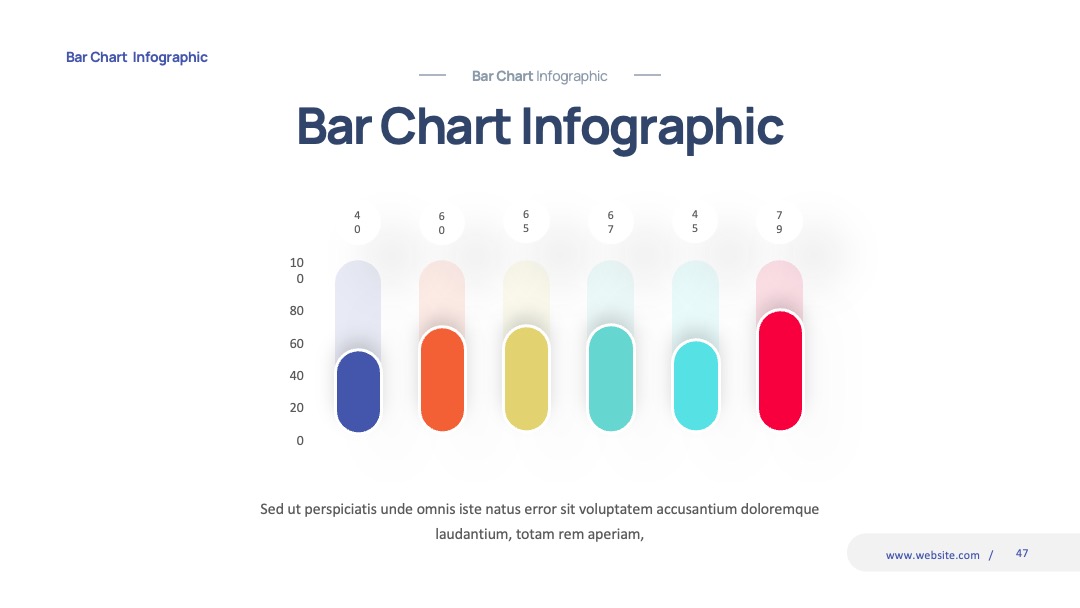 Bar Chart Infographic

Bar Chart Infographic

Bar Chart Infographic

40 60 65 67 45 79

100
80
60
40
20
0

Sed ut perspiciatis unde omnis iste natus error sit voluptatem accusantium doloremque laudantium, totam rem aperiam,

www.website.com / 47